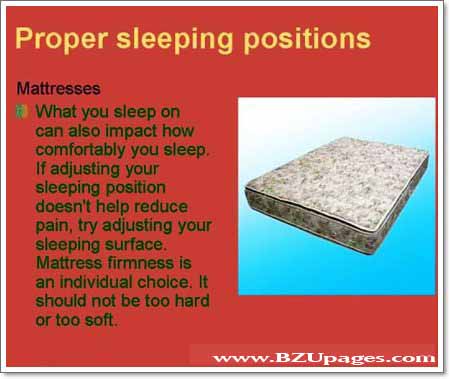 Proper sleeping positions

Mattresses

What you sleep on can also impact how comfortably you sleep. If adjusting your sleeping position doesn't help reduce pain, try adjusting your sleeping surface. Mattress firmness is an individual choice. It should not be too hard or too soft.

www.BZUpages.com